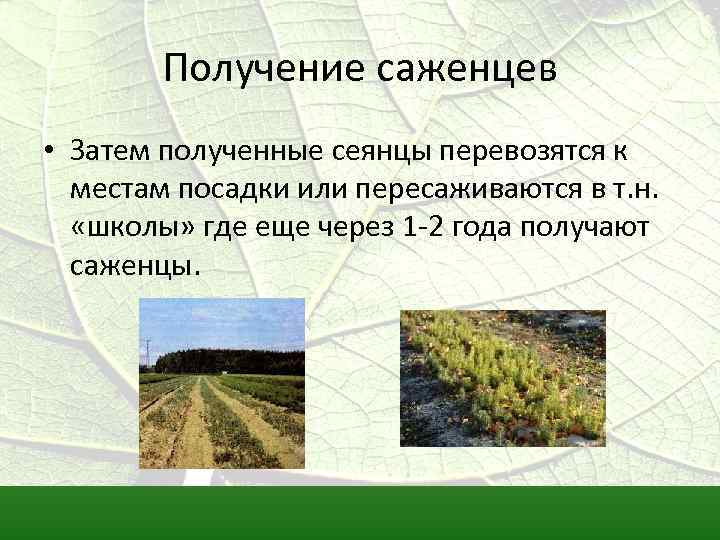 Получение саженцев

• Затем полученные сеянцы перевозятся к местам посадки или пересаживаются в т.н. «школы» где еще через 1-2 года получают саженцы.